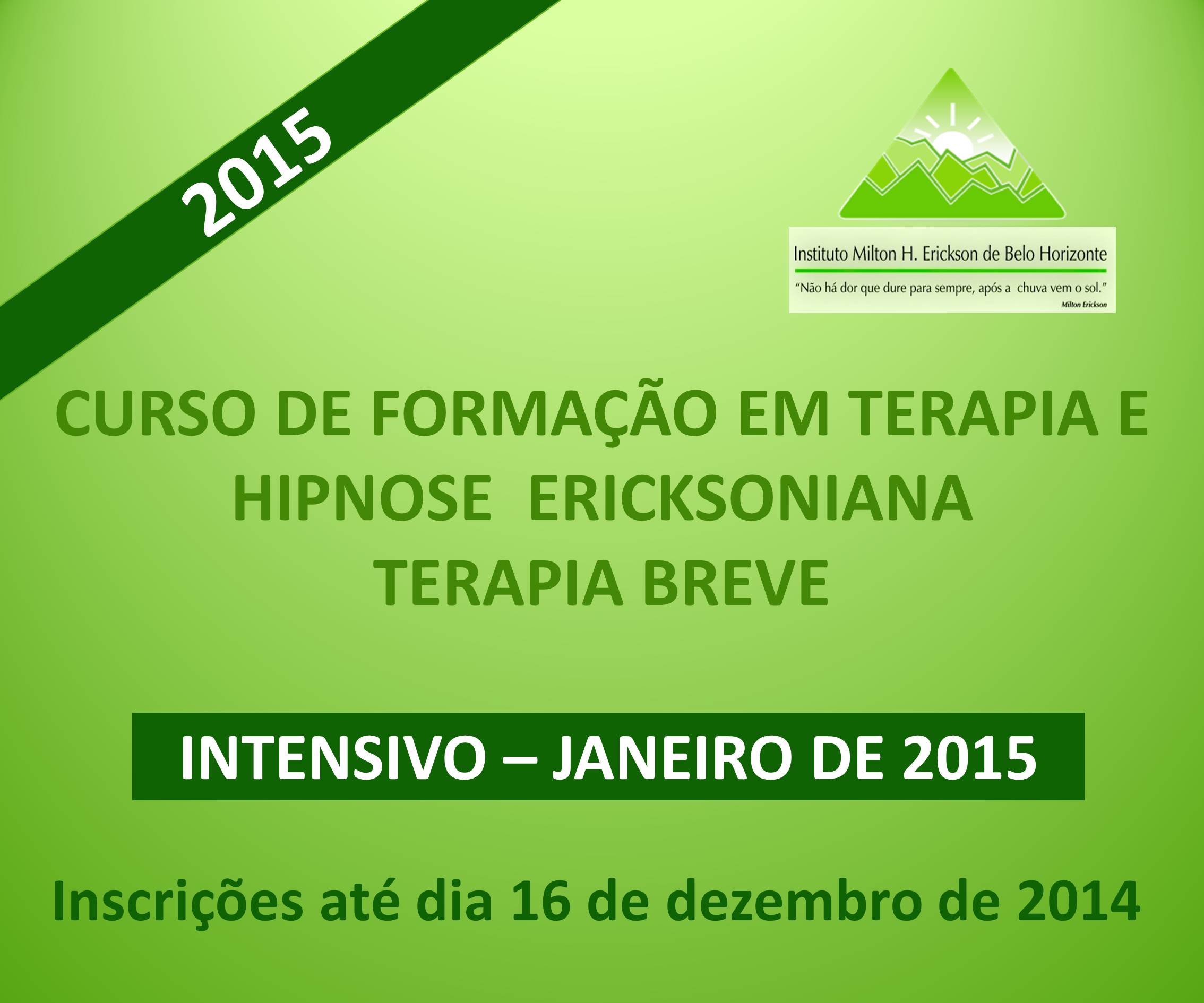 2015

Instituto Milton H. Erickson de Belo Horizonte

"Não há dor que dure para sempre, após a chuva vem o sol."
Milton Erickson

CURSO DE FORMAÇÃO EM TERAPIA E HIPNOSE ERICKSONIANA TERAPIA BREVE

INTENSIVO – JANEIRO DE 2015

Inscrições até dia 16 de dezembro de 2014